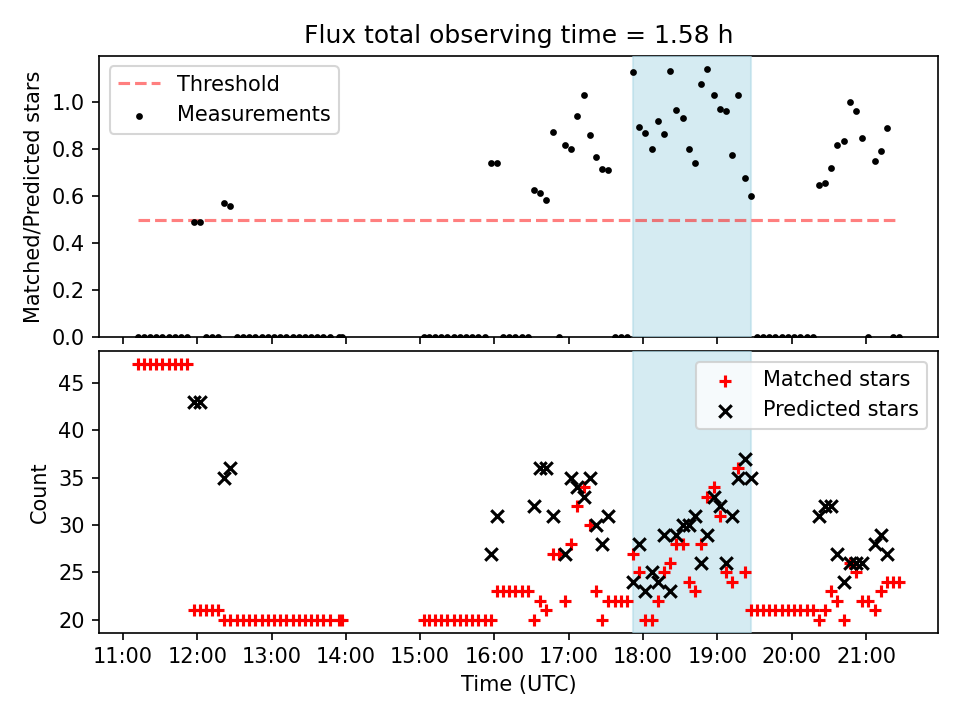 Flux total observing time = 1.58 h

Threshold
Measurements

Matched/Predicted stars

1.0
0.8
0.6
0.4
0.2
0.0

Matched stars
Predicted stars

Count

45
40
35
30
25
20

11:00 12:00 13:00 14:00 15:00 16:00 17:00 18:00 19:00 20:00 21:00

Time (UTC)